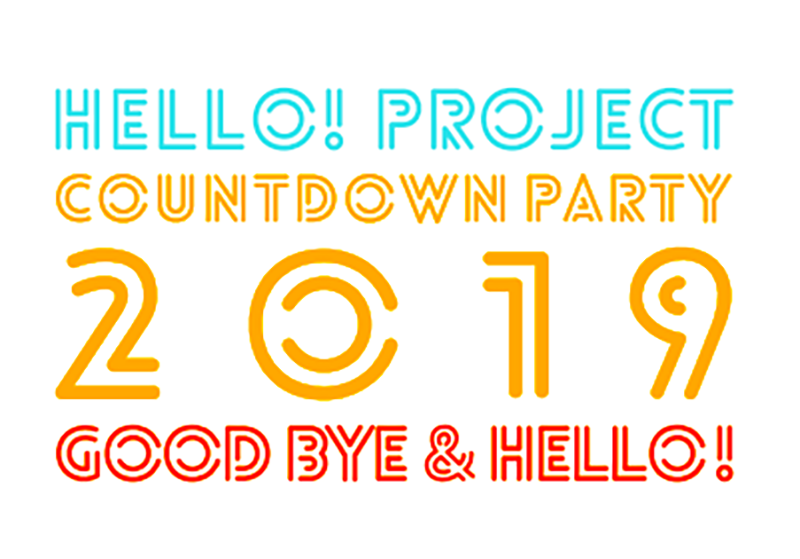 HELLO! PROJECT
COUNTDOWN PARTY
2019
GOOD BYE & HELLO!